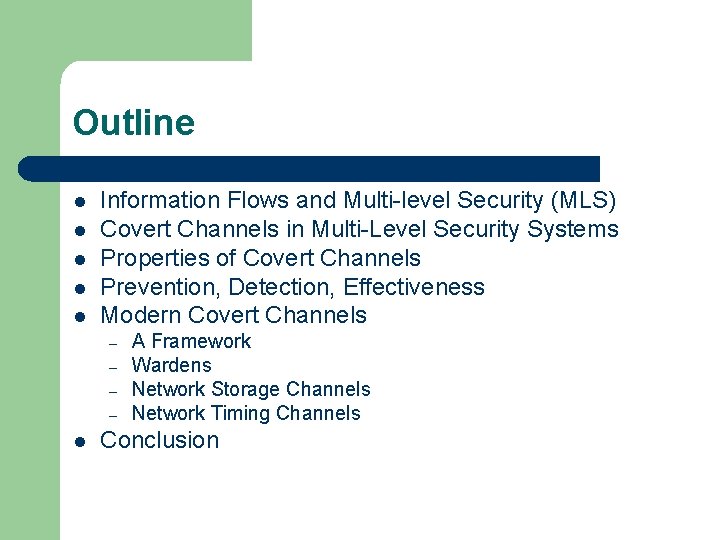 Outline

- Information Flows and Multi-level Security (MLS)
- Covert Channels in Multi-Level Security Systems
- Properties of Covert Channels
- Prevention, Detection, Effectiveness
- Modern Covert Channels
  – A Framework
  – Wardens
  – Network Storage Channels
  – Network Timing Channels
- Conclusion